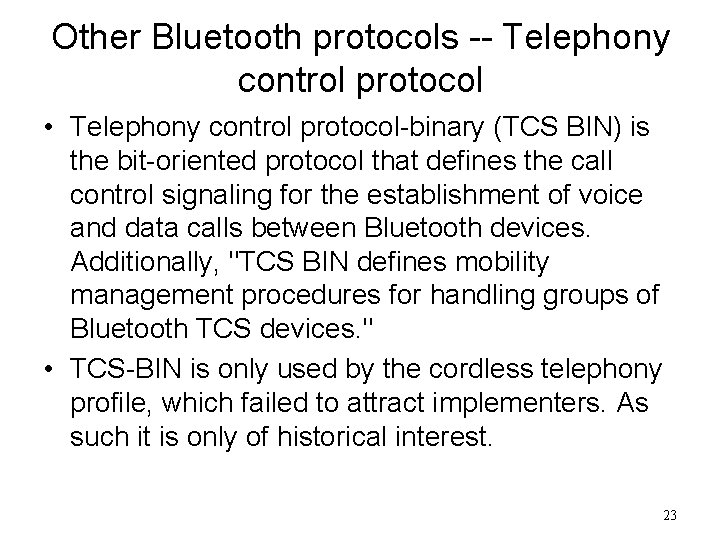 Other Bluetooth protocols -- Telephony control protocol

• Telephony control protocol-binary (TCS BIN) is the bit-oriented protocol that defines the call control signaling for the establishment of voice and data calls between Bluetooth devices. Additionally, "TCS BIN defines mobility management procedures for handling groups of Bluetooth TCS devices."

• TCS-BIN is only used by the cordless telephony profile, which failed to attract implementers. As such it is only of historical interest.

23